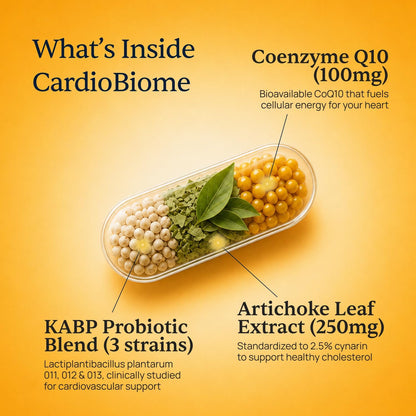 What's Inside CardioBiome

Coenzyme Q10 (100mg)

Bioavailable CoQ10 that fuels cellular energy for your heart

KABP Probiotic Blend (3 strains)

Lactiplantibacillus plantarum 011, 012 & 013, clinically studied for cardiovascular support

Artichoke Leaf Extract (250mg)

Standardized to 2.5% cynarin to support healthy cholesterol